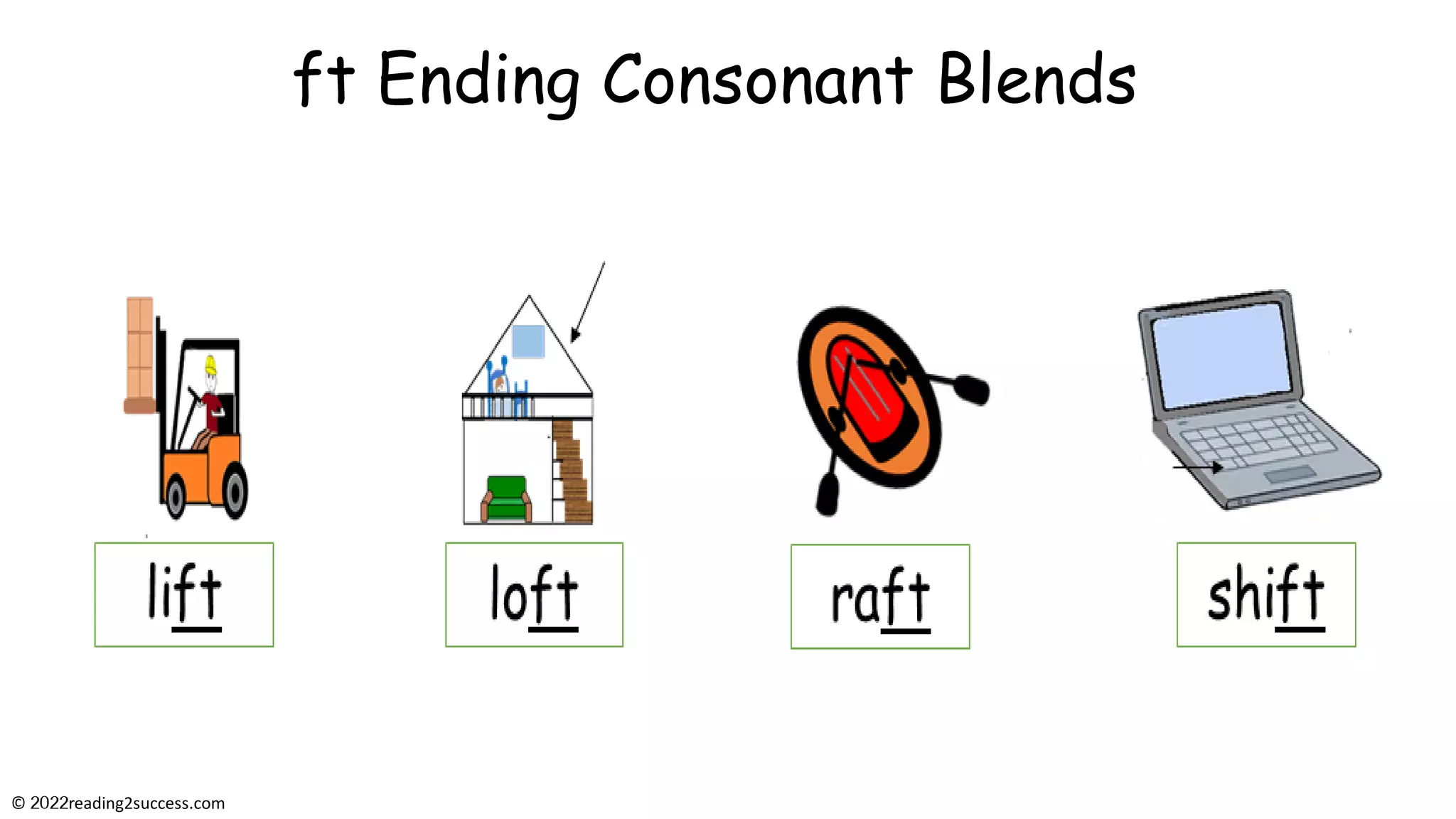 ft Ending Consonant Blends

lift

loft

raft

shift

© 2022reading2success.com